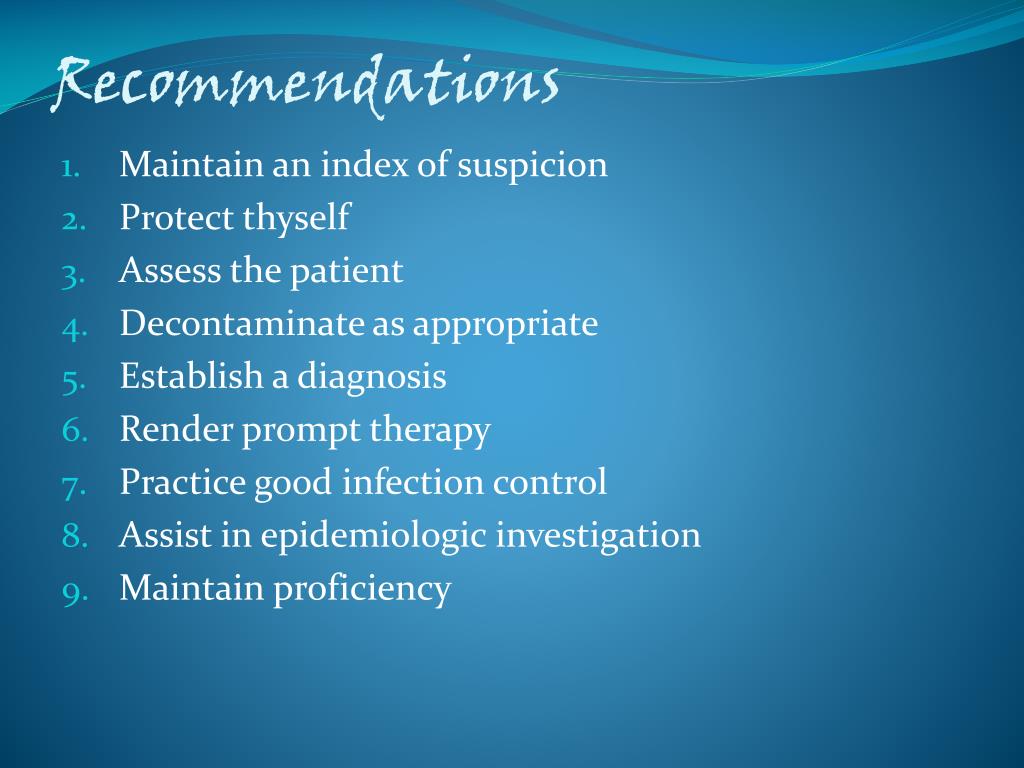 Recommendations

1. Maintain an index of suspicion
2. Protect thyself
3. Assess the patient
4. Decontaminate as appropriate
5. Establish a diagnosis
6. Render prompt therapy
7. Practice good infection control
8. Assist in epidemiologic investigation
9. Maintain proficiency